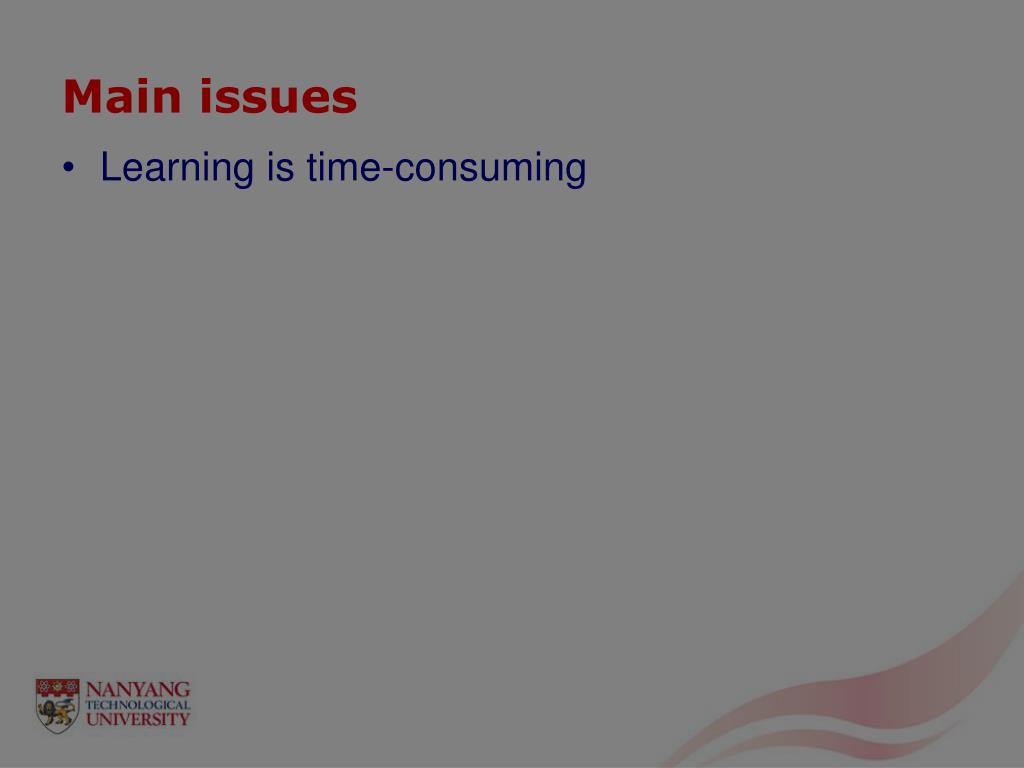 Main issues

• Learning is time-consuming

NANYANG
TECHNOLOGICAL
UNIVERSITY